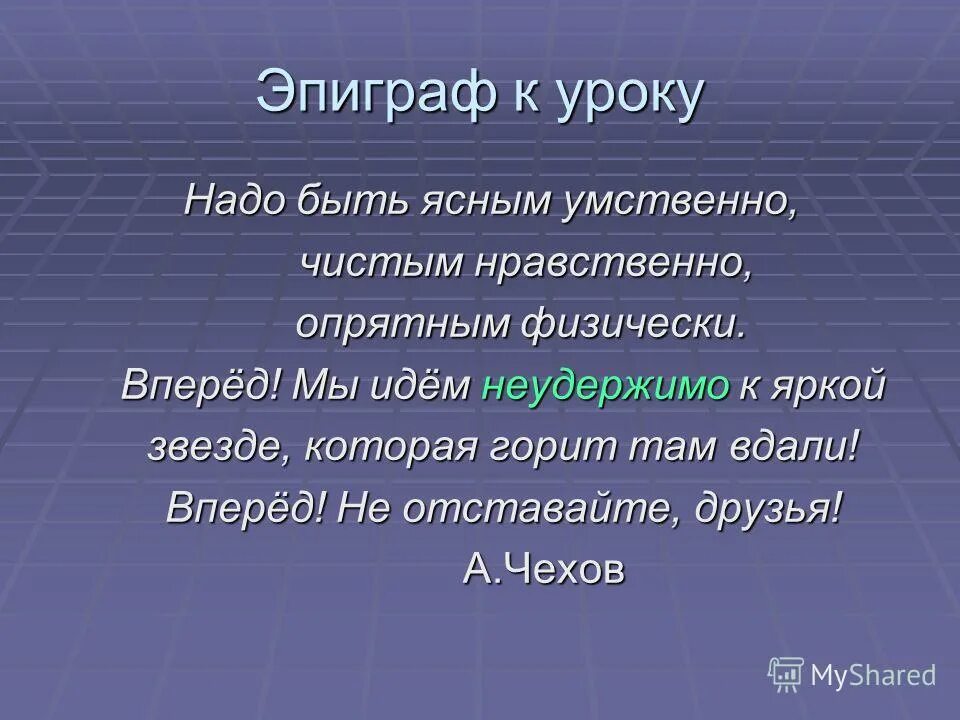 Эпиграф к уроку

Надо быть ясным умственно,
чистым нравственно,
опрятным физически.
Вперёд! Мы идём неудержимо к яркой звезде, которая горит там вдали!
Вперёд! Не отставайте, друзья!
А.Чехов

MyShared